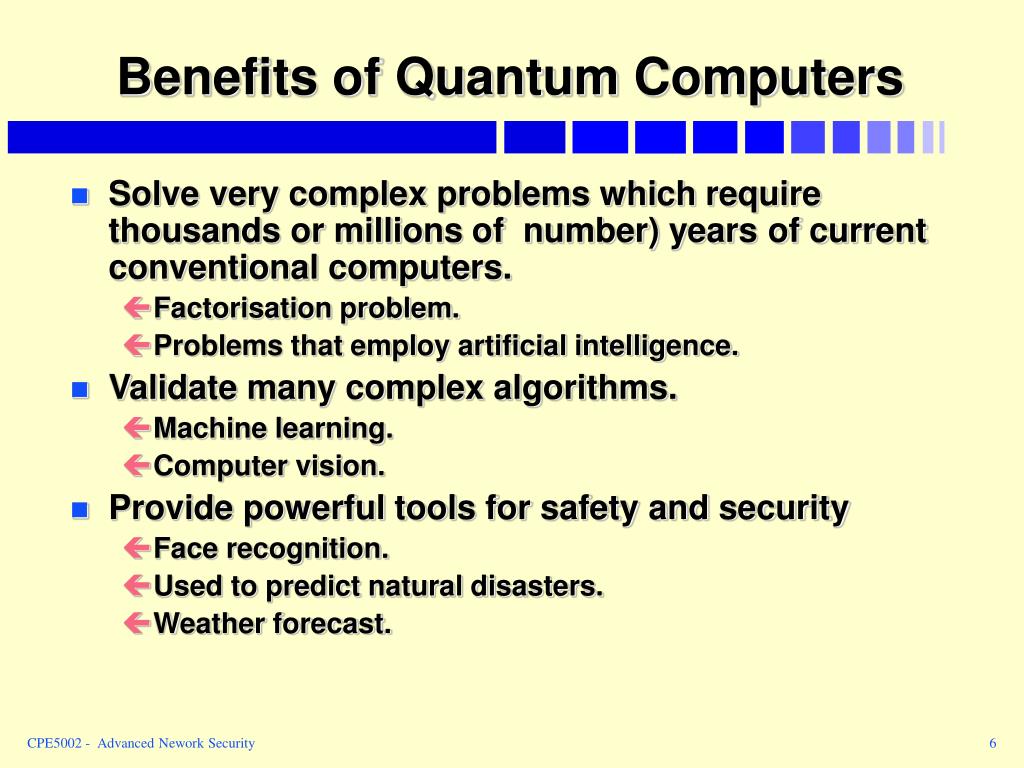 Benefits of Quantum Computers

Solve very complex problems which require thousands or millions of number) years of current conventional computers.

Factorisation problem.

Problems that employ artificial intelligence.

Validate many complex algorithms.

Machine learning.

Computer vision.

Provide powerful tools for safety and security

Face recognition.

Used to predict natural disasters.

Weather forecast.

CPE5002 - Advanced Nework Security

6